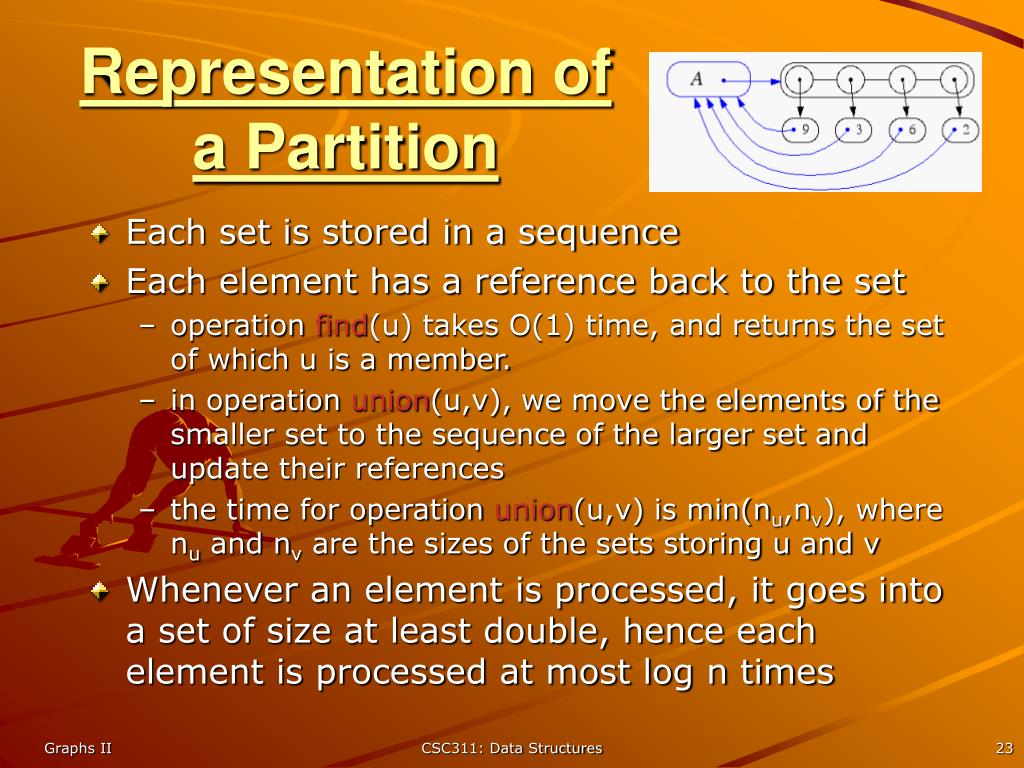 Representation of a Partition

A

9

3

6

2

Each set is stored in a sequence

Each element has a reference back to the set

– operation find(u) takes O(1) time, and returns the set of which u is a member.

– in operation union(u,v), we move the elements of the smaller set to the sequence of the larger set and update their references

– the time for operation union(u,v) is min($n_u$,$n_v$), where $n_u$ and $n_v$ are the sizes of the sets storing u and v

Whenever an element is processed, it goes into a set of size at least double, hence each element is processed at most log n times

Graphs II

CSC311: Data Structures

23